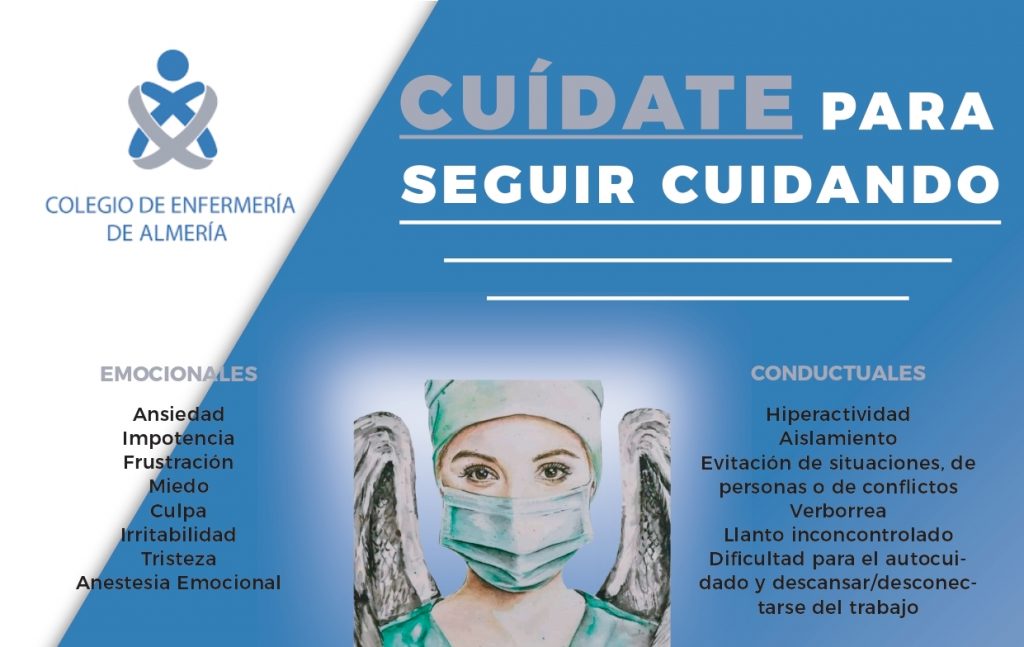 COLEGIO DE ENFERMERÍA DE ALMERÍA

CUÍDATE PARA SEGUIR CUIDANDO

EMOCIONALES

Ansiedad
Impotencia
Frustración
Miedo
Culpa
Irritabilidad
Tristeza
Anestesia Emocional

CONDUCTUALES

Hiperactividad
Aislamiento
Evitación de situaciones, de personas o de conflictos
Verborrea
Llanto inconcontrolado
Dificultad para el autocuidado y descansar/desconectarse del trabajo